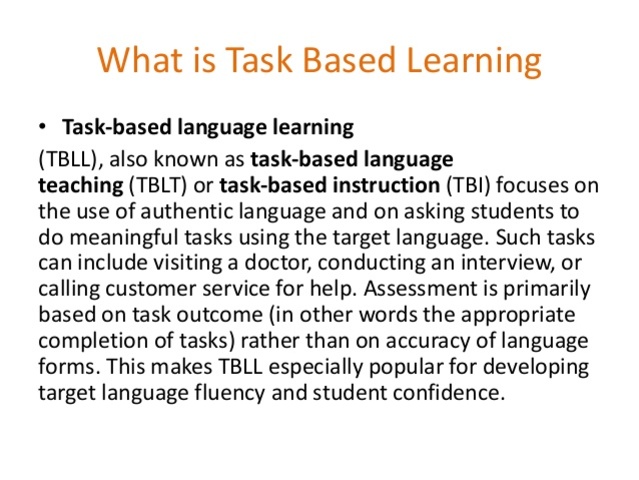 What is Task Based Learning

• Task-based language learning

(TBLL), also known as task-based language teaching (TBLT) or task-based instruction (TBI) focuses on the use of authentic language and on asking students to do meaningful tasks using the target language. Such tasks can include visiting a doctor, conducting an interview, or calling customer service for help. Assessment is primarily based on task outcome (in other words the appropriate completion of tasks) rather than on accuracy of language forms. This makes TBLL especially popular for developing target language fluency and student confidence.